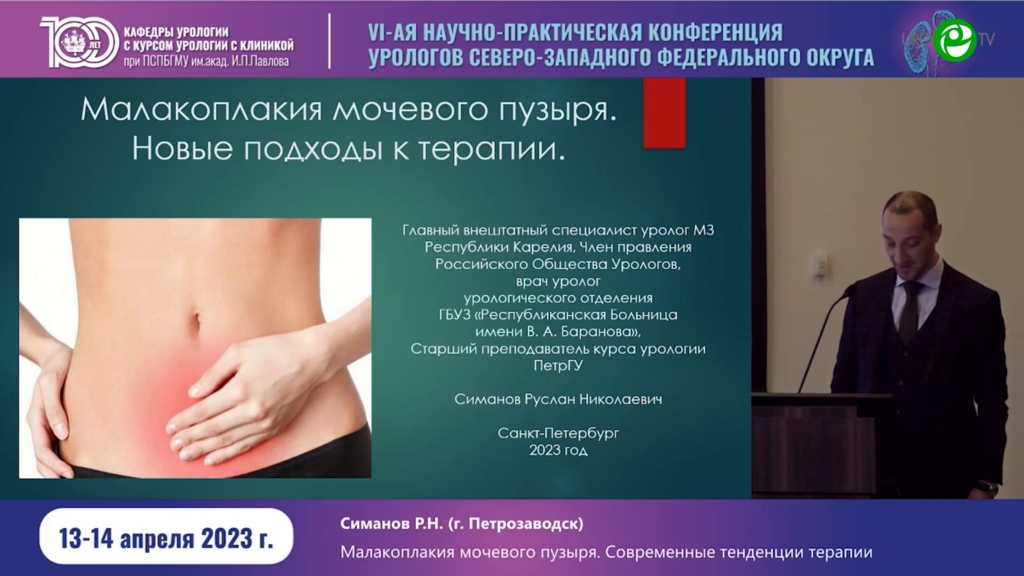 100 ЛЕТ КАФЕДРЫ УРОЛОГИИ С КУРСОМ УРОЛОГИИ С КЛИНИКОЙ при ПСПбГМУ им.акад. И.П.Павлова

VI-АЯ НАУЧНО-ПРАКТИЧЕСКАЯ КОНФЕРЕНЦИЯ УРОЛОГОВ СЕВЕРО-ЗАПАДНОГО ФЕДЕРАЛЬНОГО ОКРУГА

TV

Малакоплакия мочевого пузыря. Новые подходы к терапии.

Главный внештатный специалист уролог МЗ Республики Карелия, Член правления Российского Общества Урологов, врач уролог урологического отделения ГБУЗ «Республиканская Больница имени В. А. Баранова», Старший преподаватель курса урологии ПетрГУ

Симанов Руслан Николаевич

Санкт-Петербург
2023 год

13-14 апреля 2023 г.

Симанов Р.Н. (г. Петрозаводск)
Малакоплакия мочевого пузыря. Современные тенденции терапии